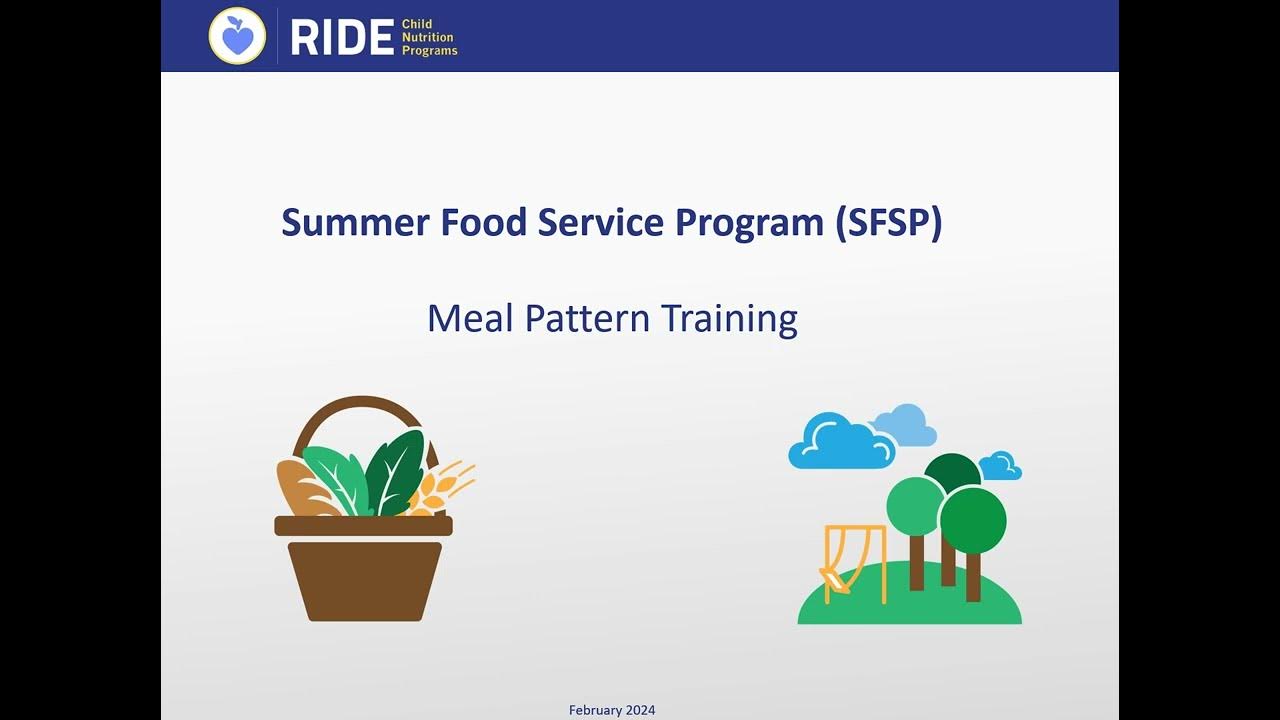 RIDE Child Nutrition Programs

Summer Food Service Program (SFSP)

Meal Pattern Training

February 2024